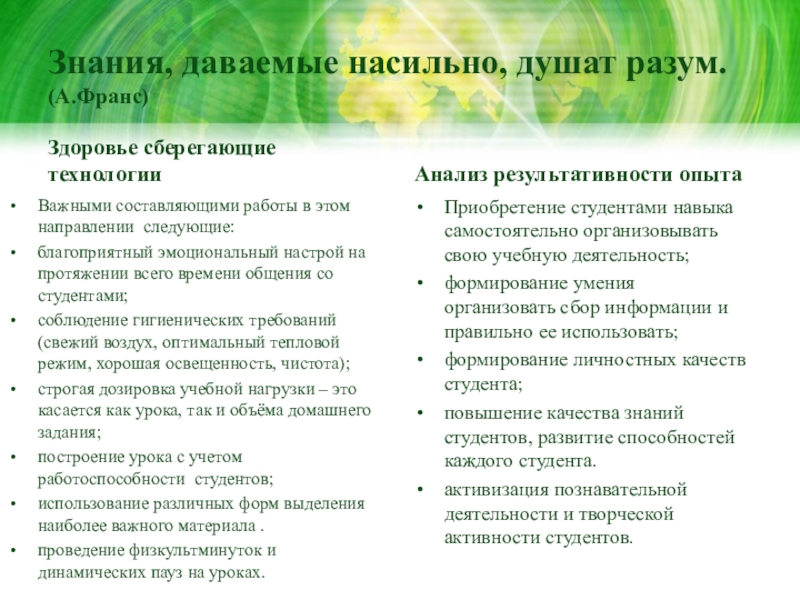 Знания, даваемые насильно, душат разум. (А.Франс)

Здоровье сберегающие технологии

- Важными составляющими работы в этом направлении следующие:
- благоприятный эмоциональный настрой на протяжении всего времени общения со студентами;
- соблюдение гигиенических требований (свежий воздух, оптимальный тепловой режим, хорошая освещенность, чистота);
- строгая дозировка учебной нагрузки – это касается как урока, так и объёма домашнего задания;
- построение урока с учетом работоспособности студентов;
- использование различных форм выделения наиболее важного материала .
- проведение физкультминуток и динамических пауз на уроках.

Анализ результативности опыта

- Приобретение студентами навыка самостоятельно организовывать свою учебную деятельность;
- формирование умения организовать сбор информации и правильно ее использовать;
- формирование личностных качеств студента;
- повышение качества знаний студентов, развитие способностей каждого студента.
- активизация познавательной деятельности и творческой активности студентов.